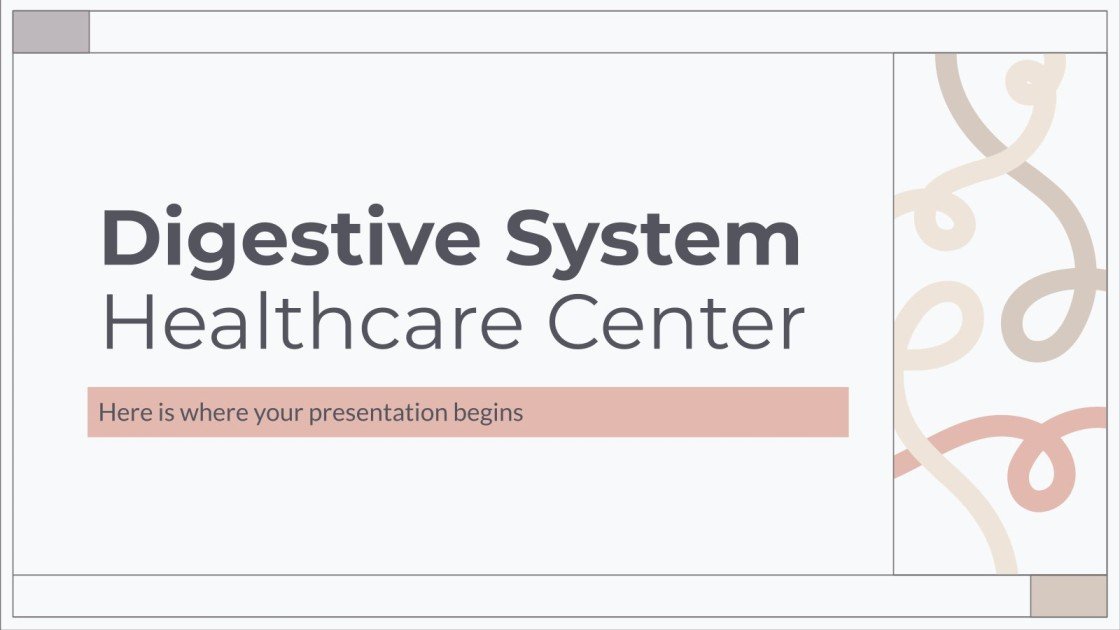 Digestive System
Healthcare Center

Here is where your presentation begins